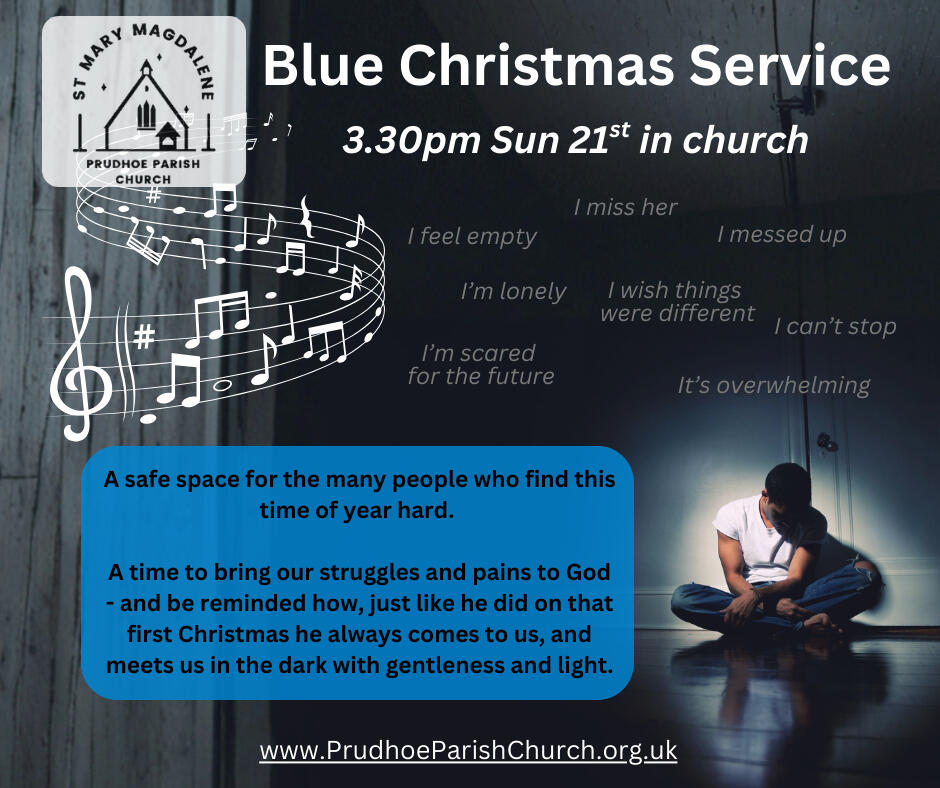 ST MARY MAGDALENE
PRUDHOE PARISH CHURCH

Blue Christmas Service

3.30pm Sun 21$^{st}$ in church

I miss her

I feel empty

I messed up

I'm lonely

I wish things were different

I can't stop

I'm scared for the future

It's overwhelming

A safe space for the many people who find this time of year hard.

A time to bring our struggles and pains to God - and be reminded how, just like he did on that first Christmas he always comes to us, and meets us in the dark with gentleness and light.

www.PrudhoeParishChurch.org.uk